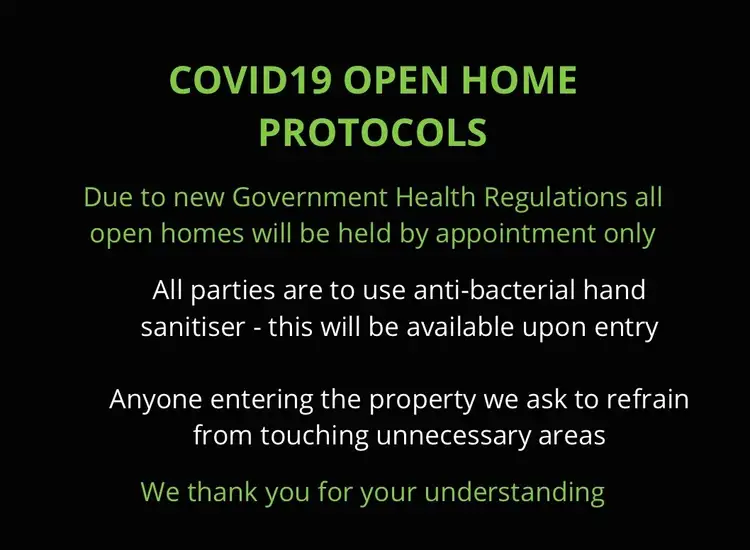 COVID19 OPEN HOME PROTOCOLS

Due to new Government Health Regulations all open homes will be held by appointment only

All parties are to use anti-bacterial hand sanitiser - this will be available upon entry

Anyone entering the property we ask to refrain from touching unnecessary areas

We thank you for your understanding